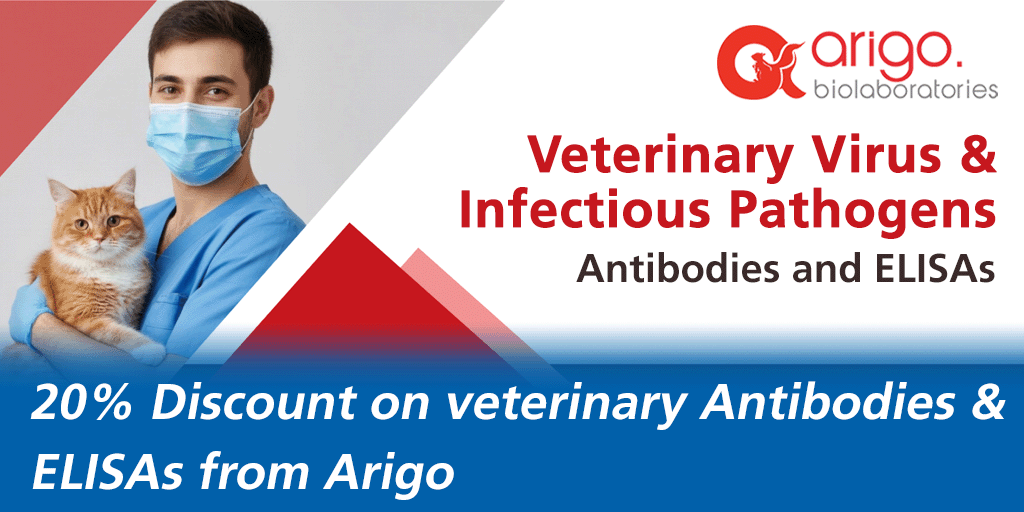 arigo.
biolaboratories

Veterinary Virus & Infectious Pathogens
Antibodies and ELISAs

20% Discount on veterinary Antibodies & ELISAs from Arigo